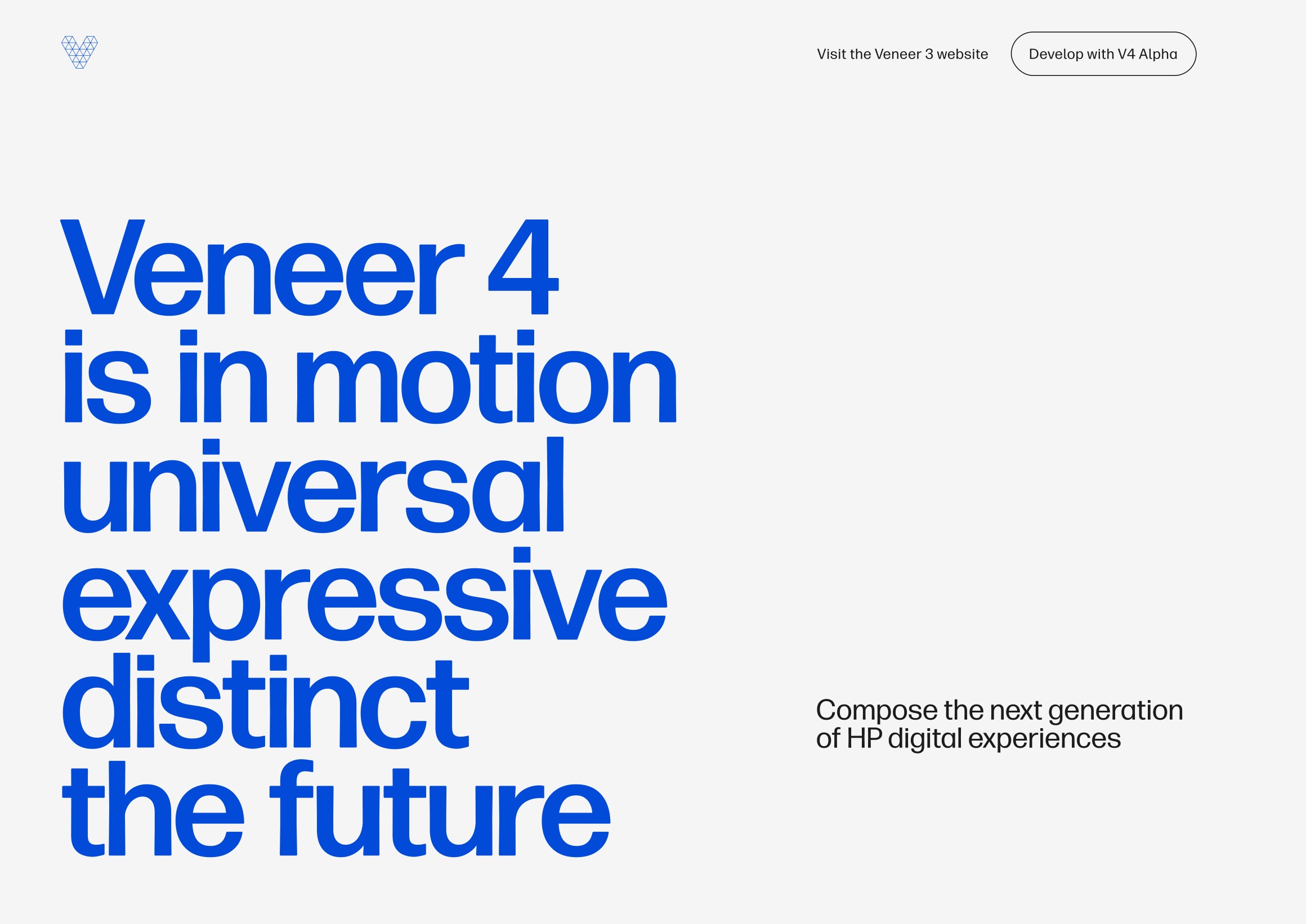 Visit the Veneer 3 website

Develop with V4 Alpha

Veneer 4
is in motion
universal
expressive
distinct
the future

Compose the next generation of HP digital experiences